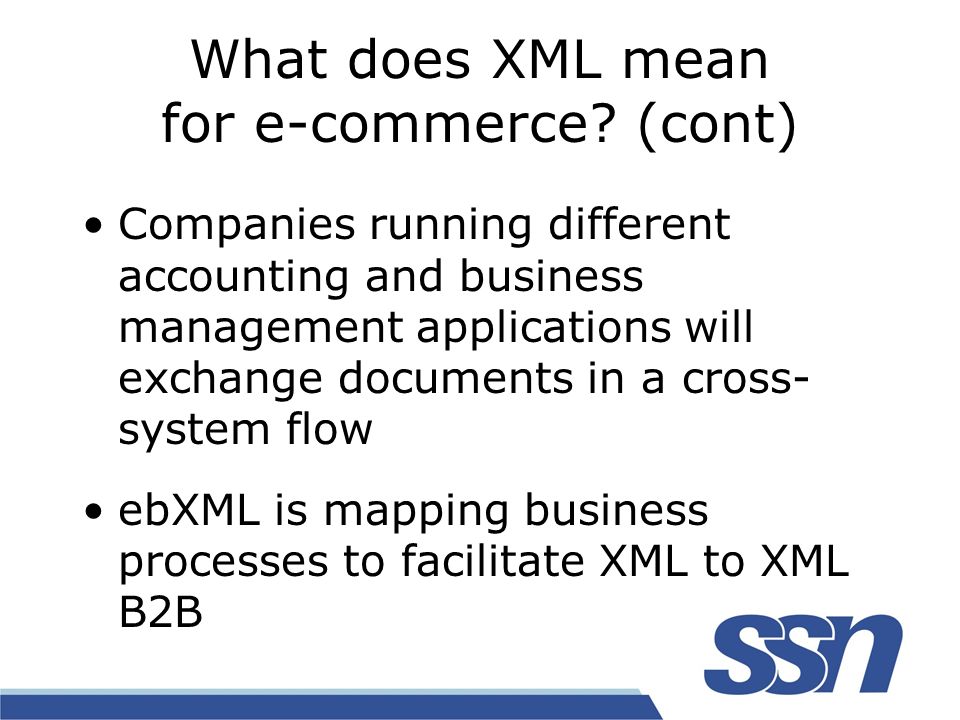 What does XML mean for e-commerce? (cont)

• Companies running different accounting and business management applications will exchange documents in a cross-system flow

• ebXML is mapping business processes to facilitate XML to XML B2B

SSN